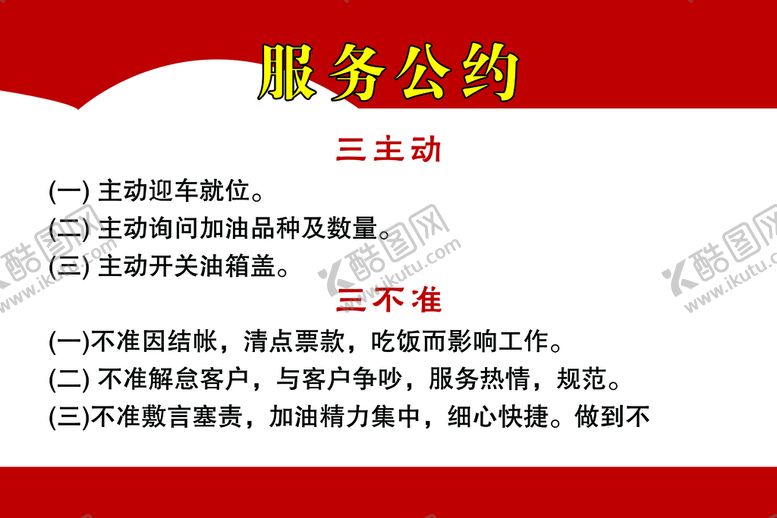 服务公约

三主动

(一) 主动迎车就位。

(二) 主动询问加油品种及数量。

(三) 主动开关油箱盖。

三不准

(一)不准因结帐，清点票款，吃饭而影响工作。

(二) 不准解怠客户，与客户争吵，服务热情，规范。

(三)不准敷言塞责，加油精力集中，细心快捷。做到不

酷图网 www.ikutu.com
酷图网 www.ikutu.com
酷图网 www.ikutu.com